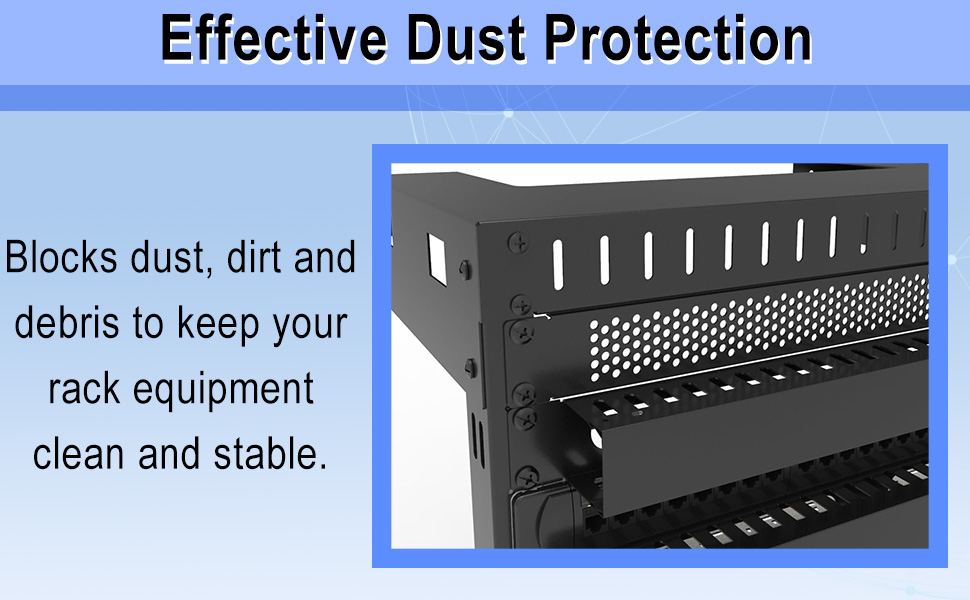 Effective Dust Protection

Blocks dust, dirt and debris to keep your rack equipment clean and stable.